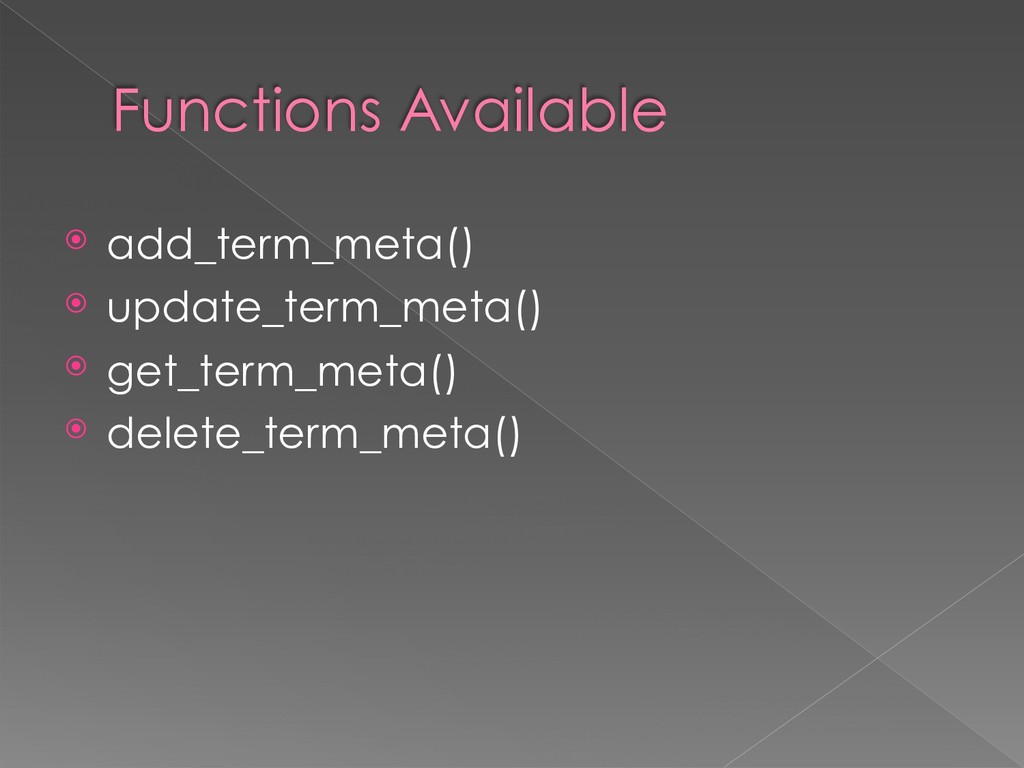 Functions Available

add_term_meta()
update_term_meta()
get_term_meta()
delete_term_meta()